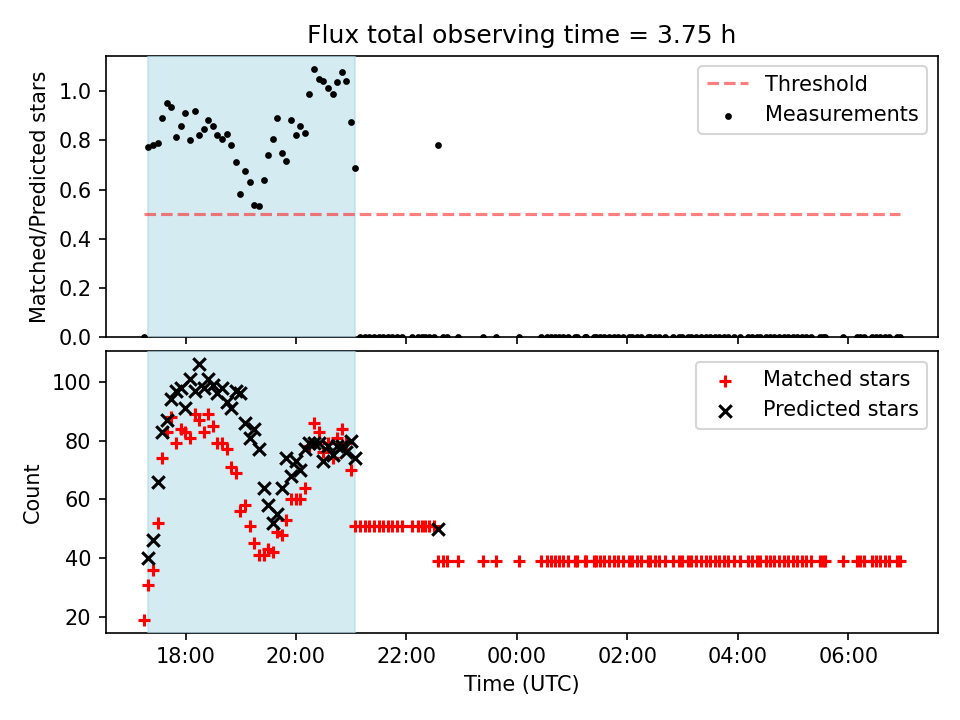 Flux total observing time = 3.75 h

Matched/Predicted stars

1.0
0.8
0.6
0.4
0.2
0.0

Threshold
Measurements

Count

100
80
60
40
20

Matched stars
Predicted stars

18:00
20:00
22:00
00:00
02:00
04:00
06:00

Time (UTC)